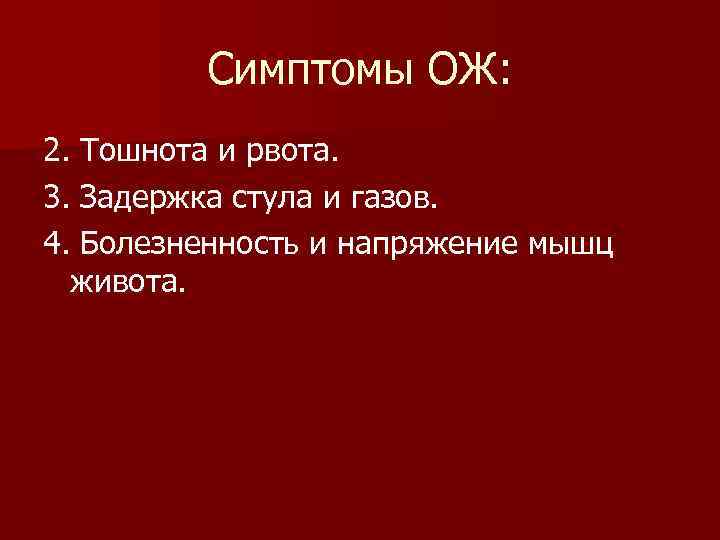 Симптомы ОЖ:

2. Тошнота и рвота.

3. Задержка стула и газов.

4. Болезненность и напряжение мышц живота.